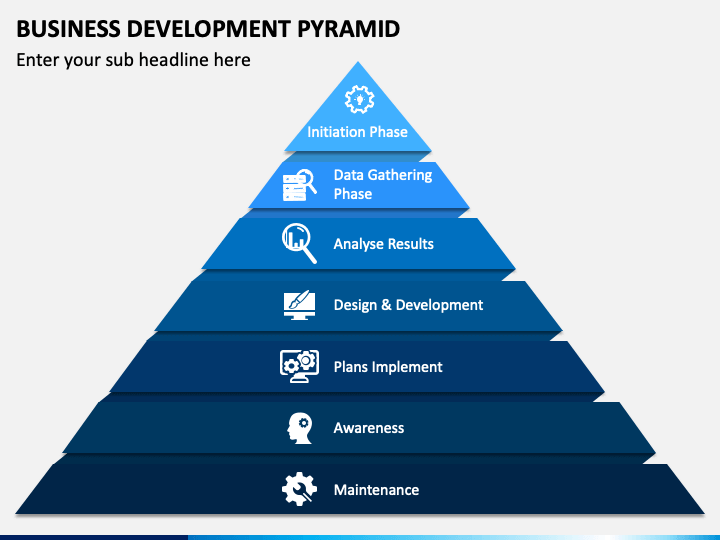 BUSINESS DEVELOPMENT PYRAMID

Enter your sub headline here

Initiation Phase

Data Gathering Phase

Analyse Results

Design & Development

Plans Implement

Awareness

Maintenance